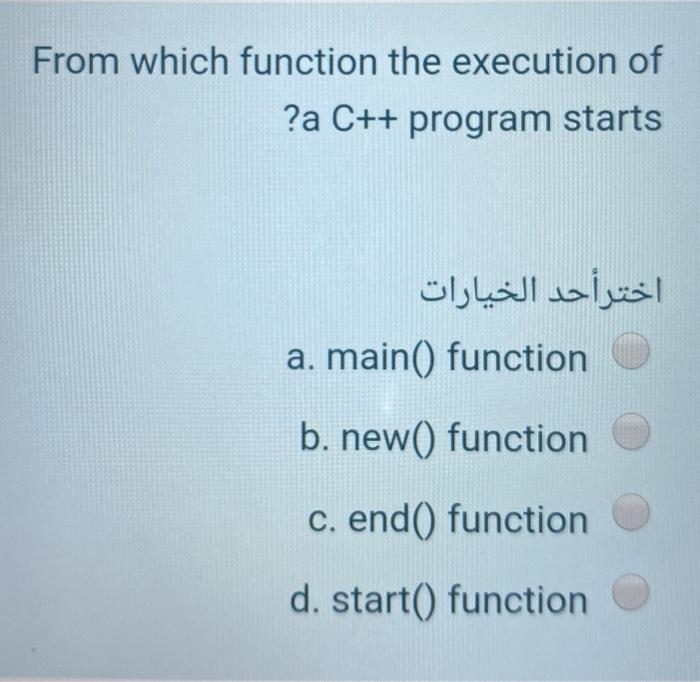 From which function the execution of ?a C++ program starts

اخترأحد الخيارات

a. main() function

b. new() function

c. end() function

d. start() function